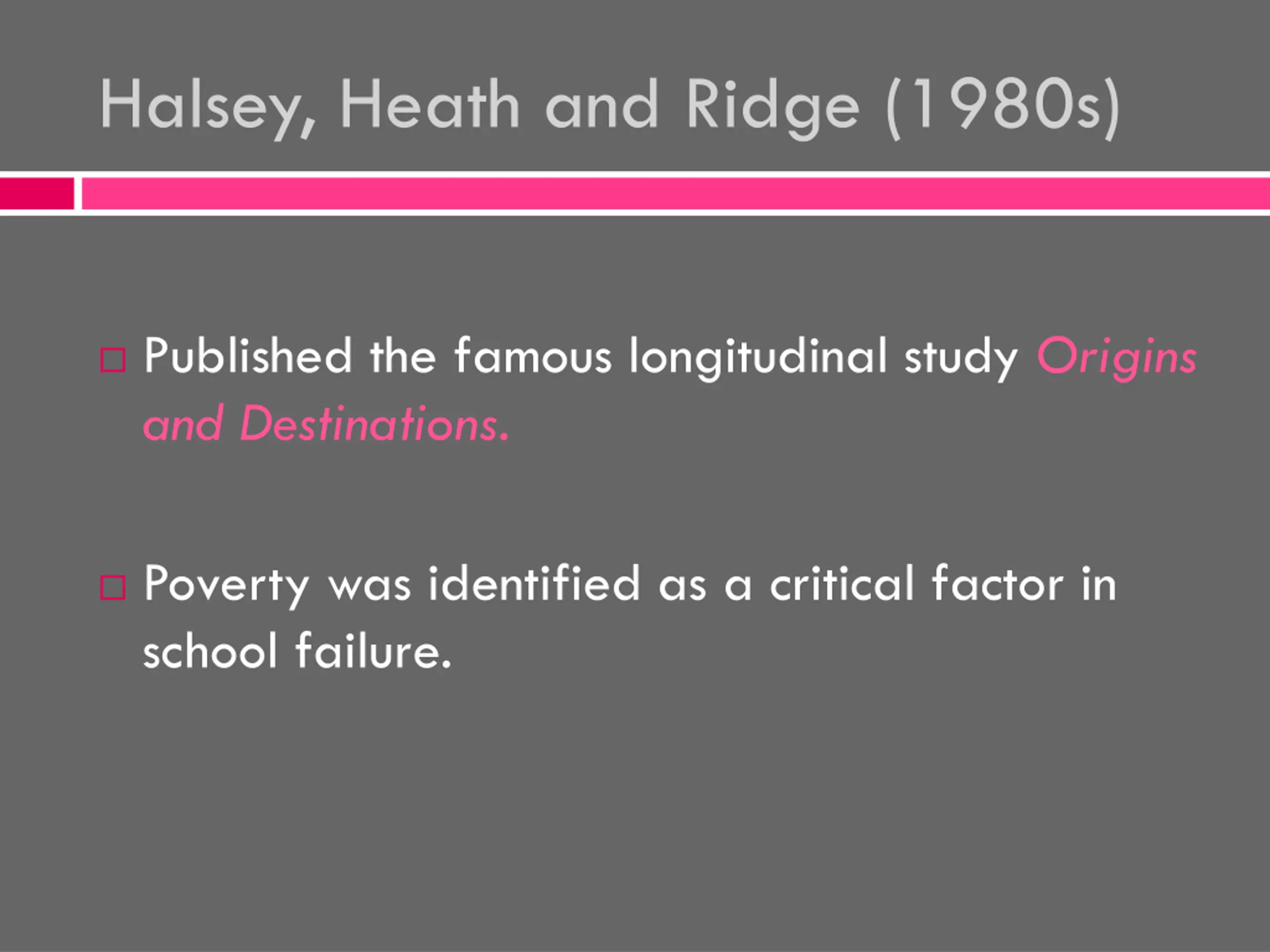 Halsey, Heath and Ridge (1980s)

Published the famous longitudinal study Origins and Destinations.

Poverty was identified as a critical factor in school failure.